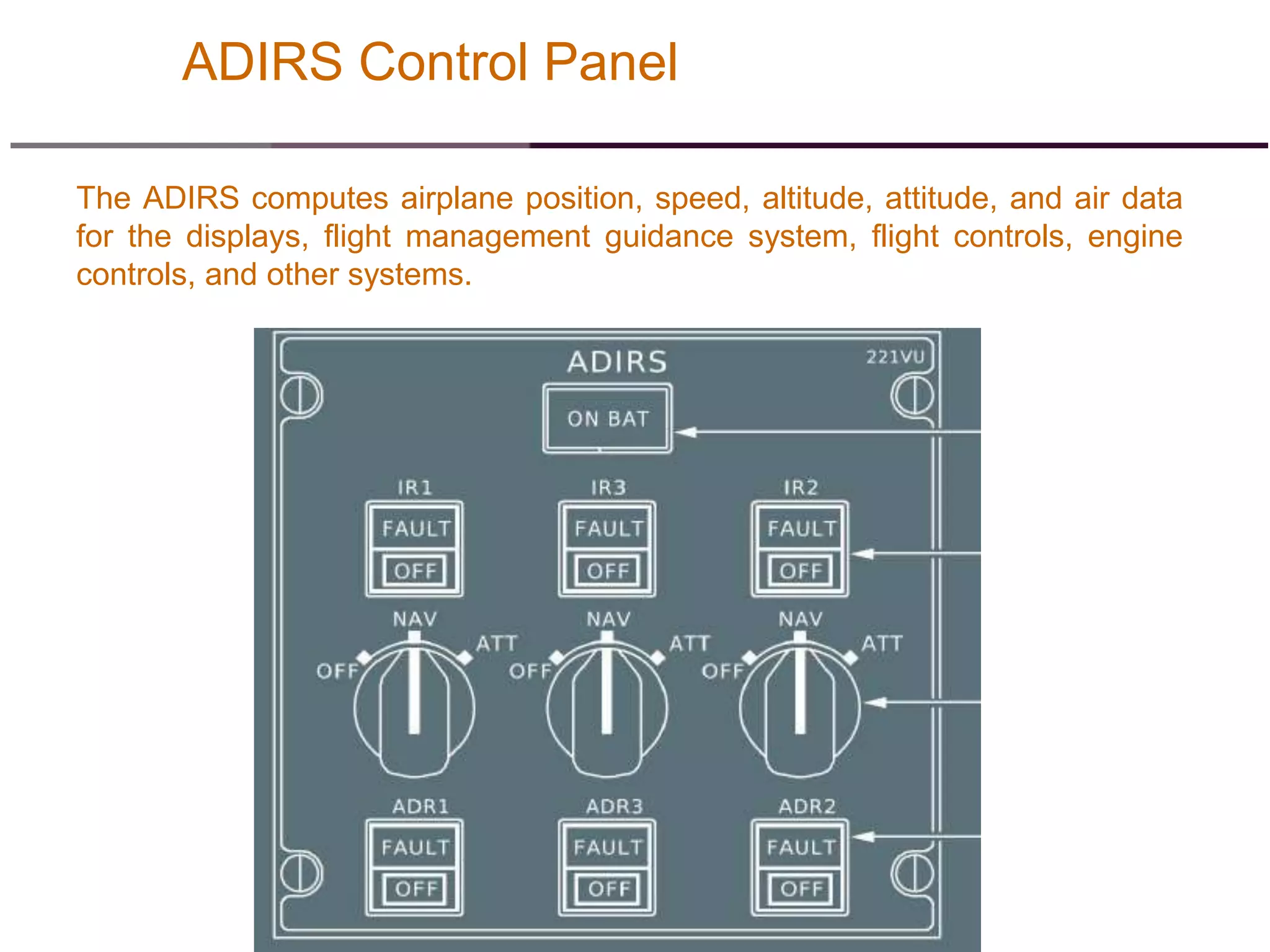 ADIRS Control Panel

The ADIRS computes airplane position, speed, altitude, attitude, and air data for the displays, flight management guidance system, flight controls, engine controls, and other systems.

ADIRS
221VU
ON BAT
IR1
FAULT
OFF
IR3
FAULT
OFF
IR2
FAULT
OFF
NAV
OFF
ATT
NAV
OFF
ATT
NAV
OFF
ATT
ADR1
FAULT
OFF
ADR3
FAULT
OFF
ADR2
FAULT
OFF